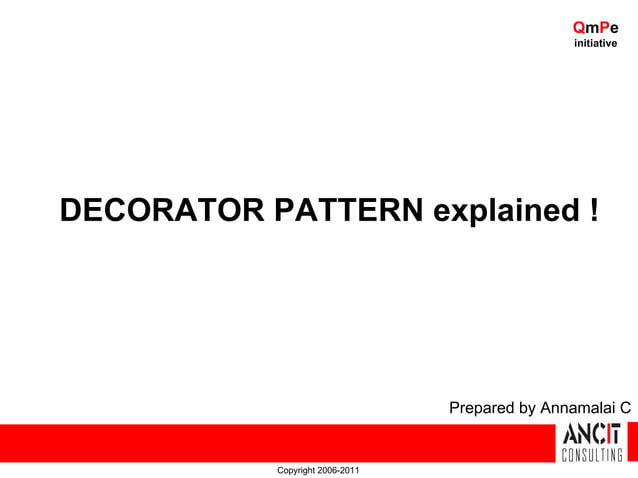 QmPe
initiative

DECORATOR PATTERN explained !

Prepared by Annamalai C

ANCIT
CONSULTING

Copyright 2006-2011